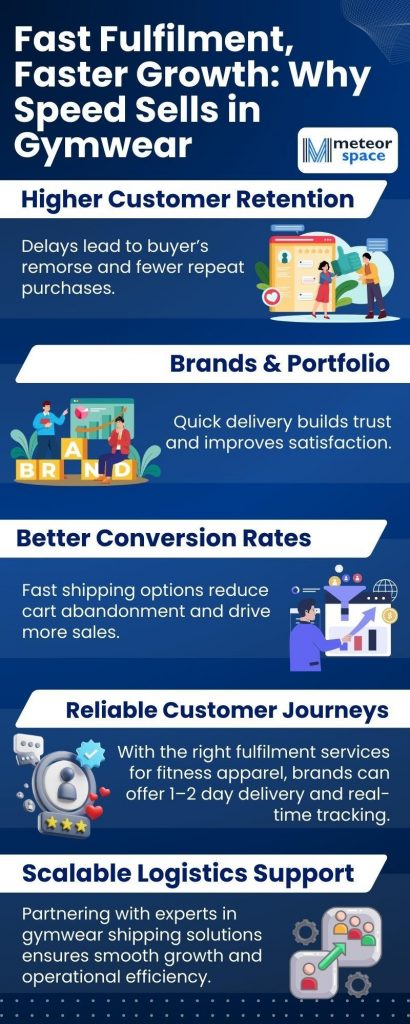 Fast Fulfilment, Faster Growth: Why Speed Sells in Gymwear

meteor space

Higher Customer Retention

Delays lead to buyer's remorse and fewer repeat purchases.

Brands & Portfolio

BRAND

Quick delivery builds trust and improves satisfaction.

Better Conversion Rates

Fast shipping options reduce cart abandonment and drive more sales.

Reliable Customer Journeys

With the right fulfilment services for fitness apparel, brands can offer 1–2 day delivery and real-time tracking.

Scalable Logistics Support

Partnering with experts in gymwear shipping solutions ensures smooth growth and operational efficiency.